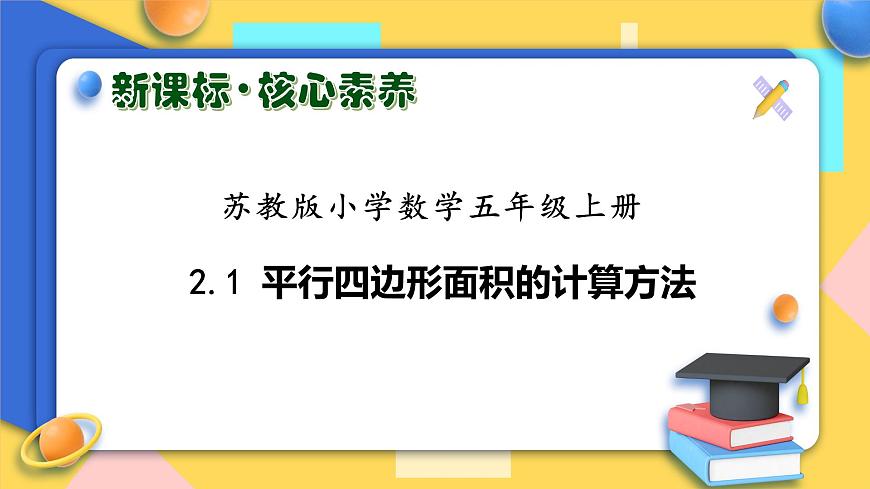 新课标·核心素养

苏教版小学数学五年级上册

2.1 平行四边形面积的计算方法